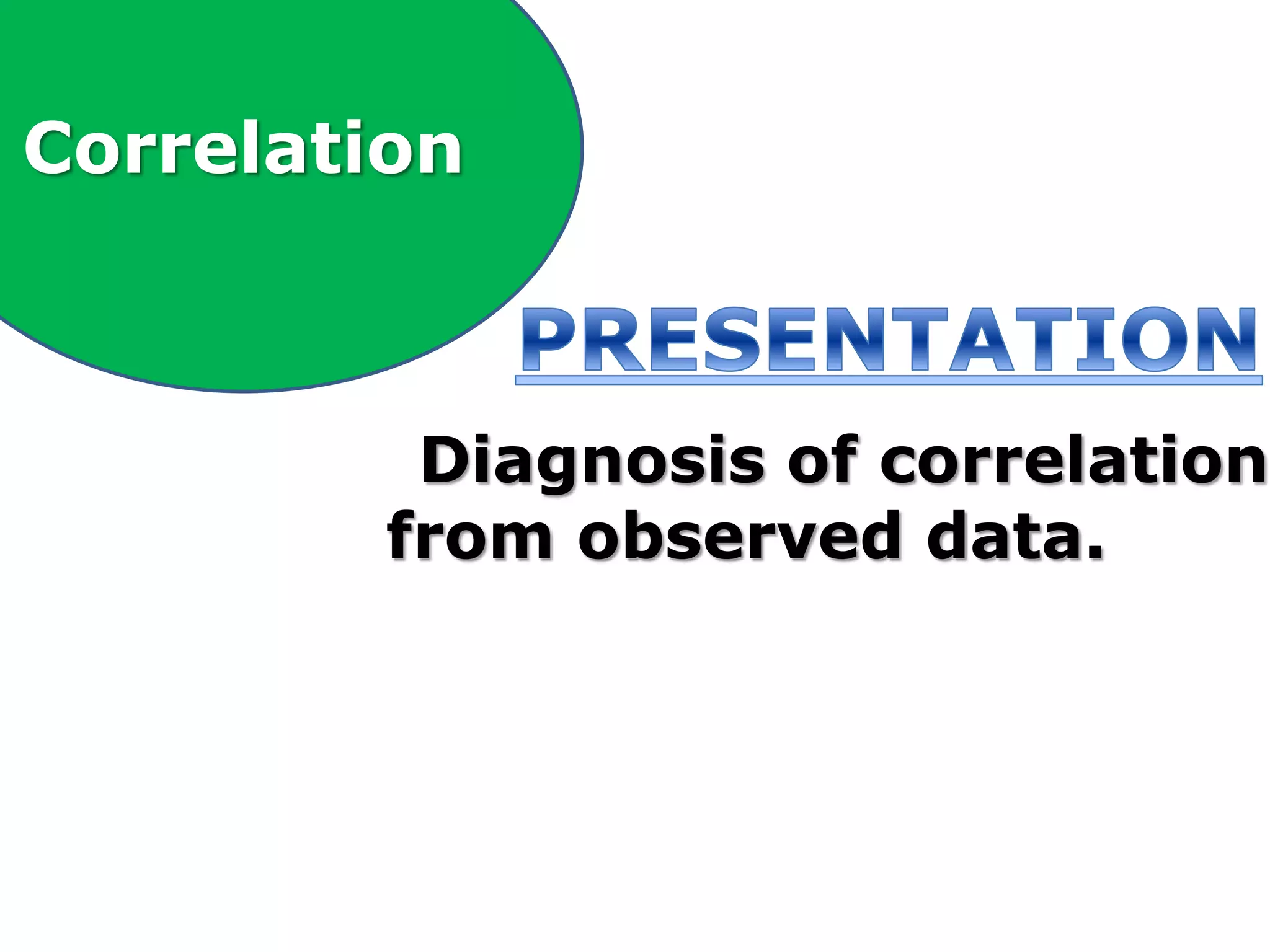 Correlation

PRESENTATION

Diagnosis of correlation from observed data.